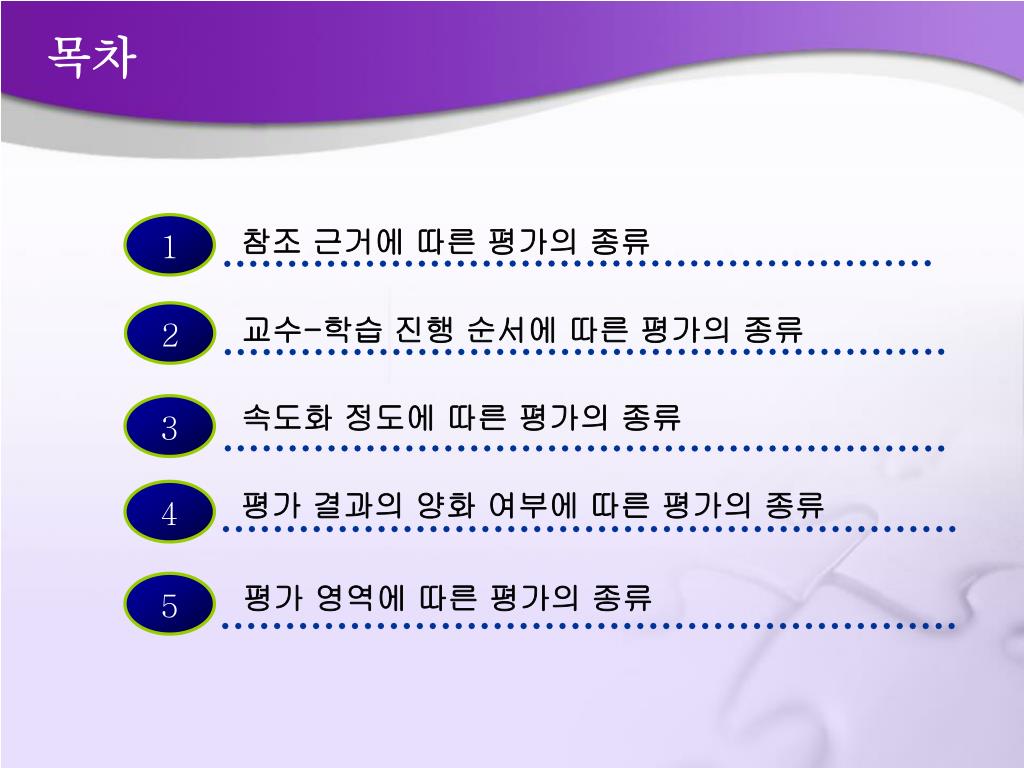 목차

1 참조 근거에 따른 평가의 종류

2 교수-학습 진행 순서에 따른 평가의 종류

3 속도화 정도에 따른 평가의 종류

4 평가 결과의 양화 여부에 따른 평가의 종류

5 평가 영역에 따른 평가의 종류